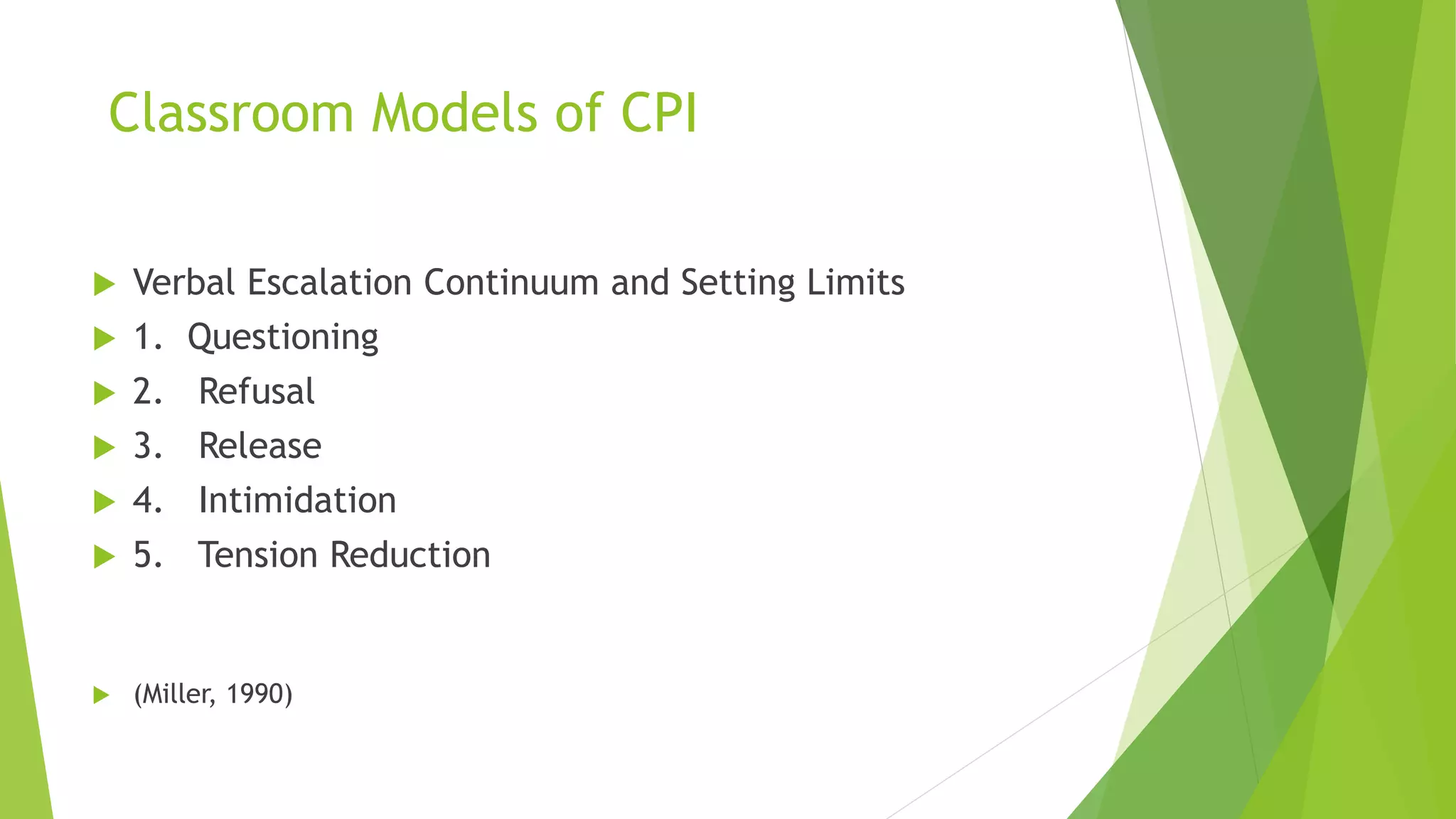 Classroom Models of CPI

Verbal Escalation Continuum and Setting Limits
1. Questioning
2. Refusal
3. Release
4. Intimidation
5. Tension Reduction

(Miller, 1990)